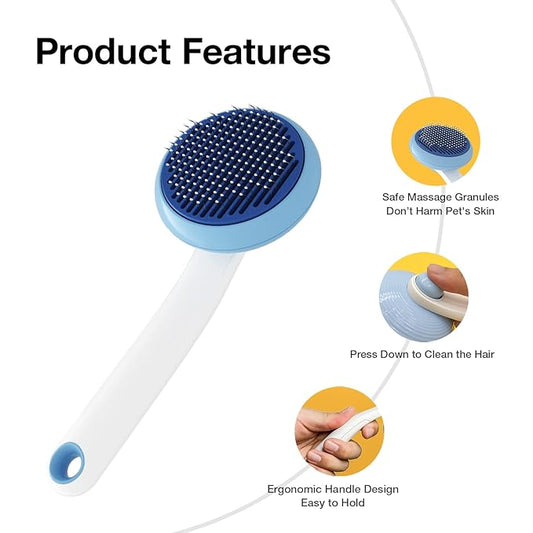 Product Features

Safe Massage Granules
Don't Harm Pet's Skin

Press Down to Clean the Hair

Ergonomic Handle Design
Easy to Hold